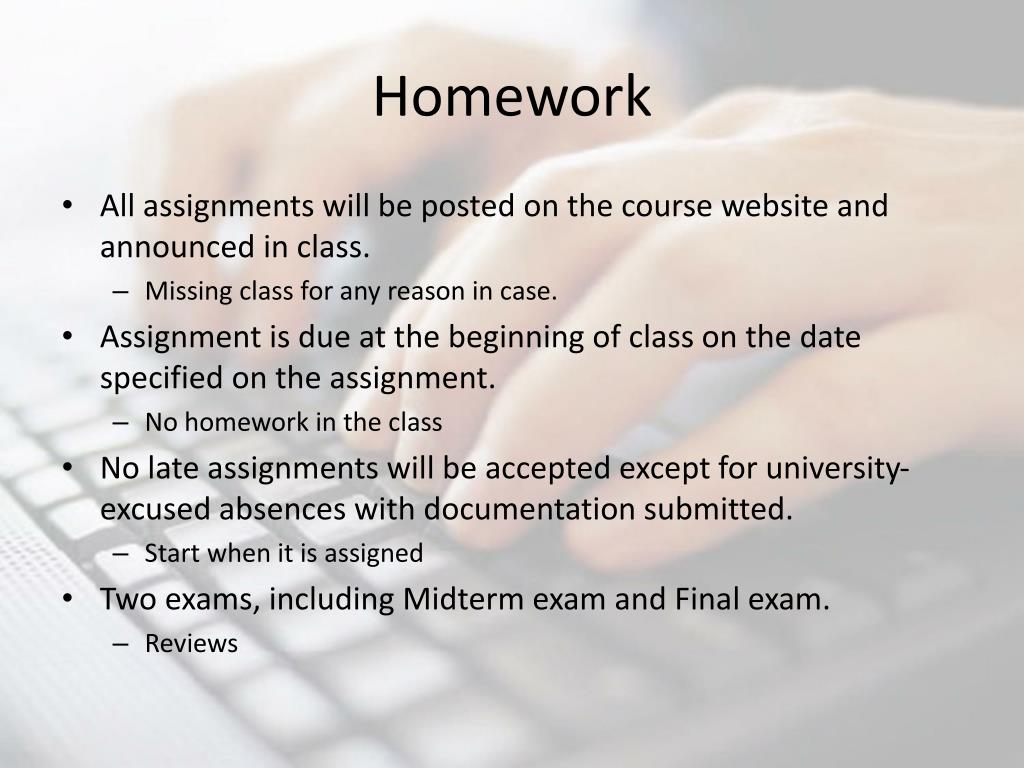 Homework

• All assignments will be posted on the course website and announced in class.
– Missing class for any reason in case.
• Assignment is due at the beginning of class on the date specified on the assignment.
– No homework in the class
• No late assignments will be accepted except for university-excused absences with documentation submitted.
– Start when it is assigned
• Two exams, including Midterm exam and Final exam.
– Reviews